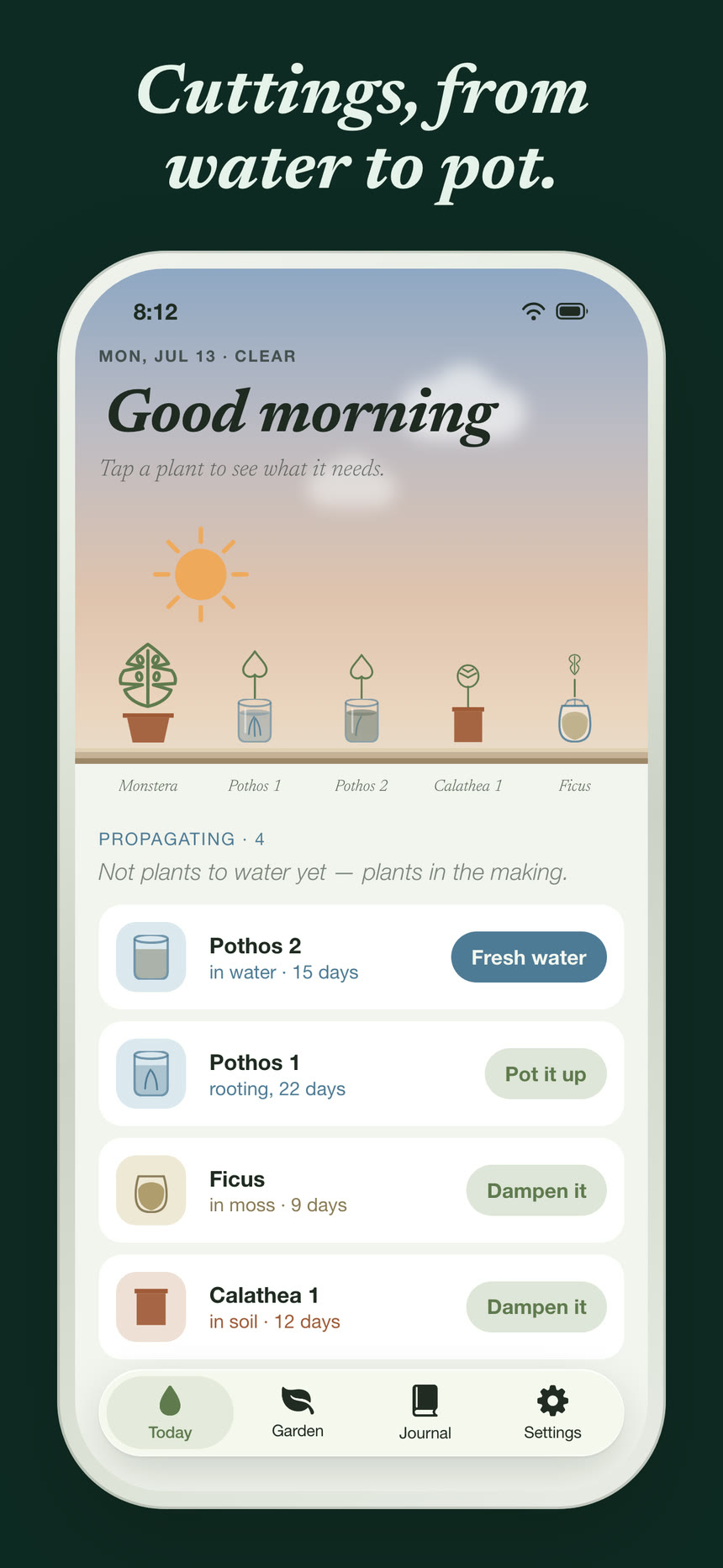 Cuttings, from water to pot.

8:12

MON, JUL 13 · CLEAR

Good morning

Tap a plant to see what it needs.

Monstera
Pothos 1
Pothos 2
Calathea 1
Ficus

PROPAGATING · 4

Not plants to water yet — plants in the making.

Pothos 2
in water · 15 days
Fresh water

Pothos 1
rooting, 22 days
Pot it up

Ficus
in moss · 9 days
Dampen it

Calathea 1
in soil · 12 days
Dampen it

Today
Garden
Journal
Settings